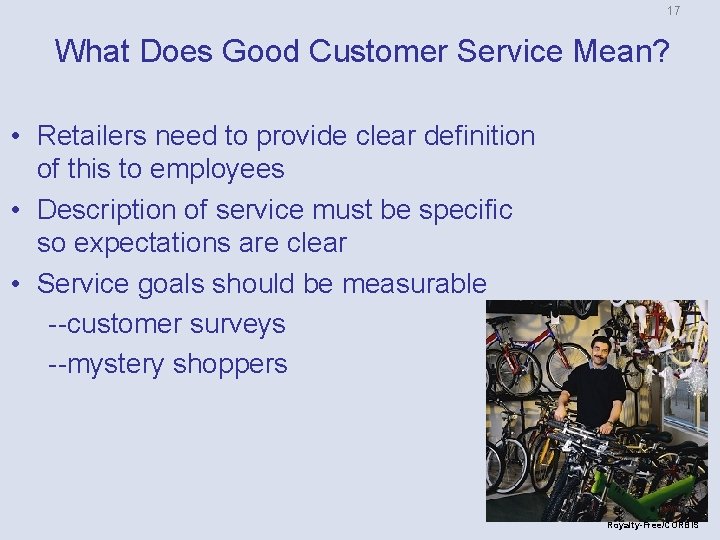 17

What Does Good Customer Service Mean?

• Retailers need to provide clear definition of this to employees
• Description of service must be specific so expectations are clear
• Service goals should be measurable
--customer surveys
--mystery shoppers

Royalty-Free/CORBIS